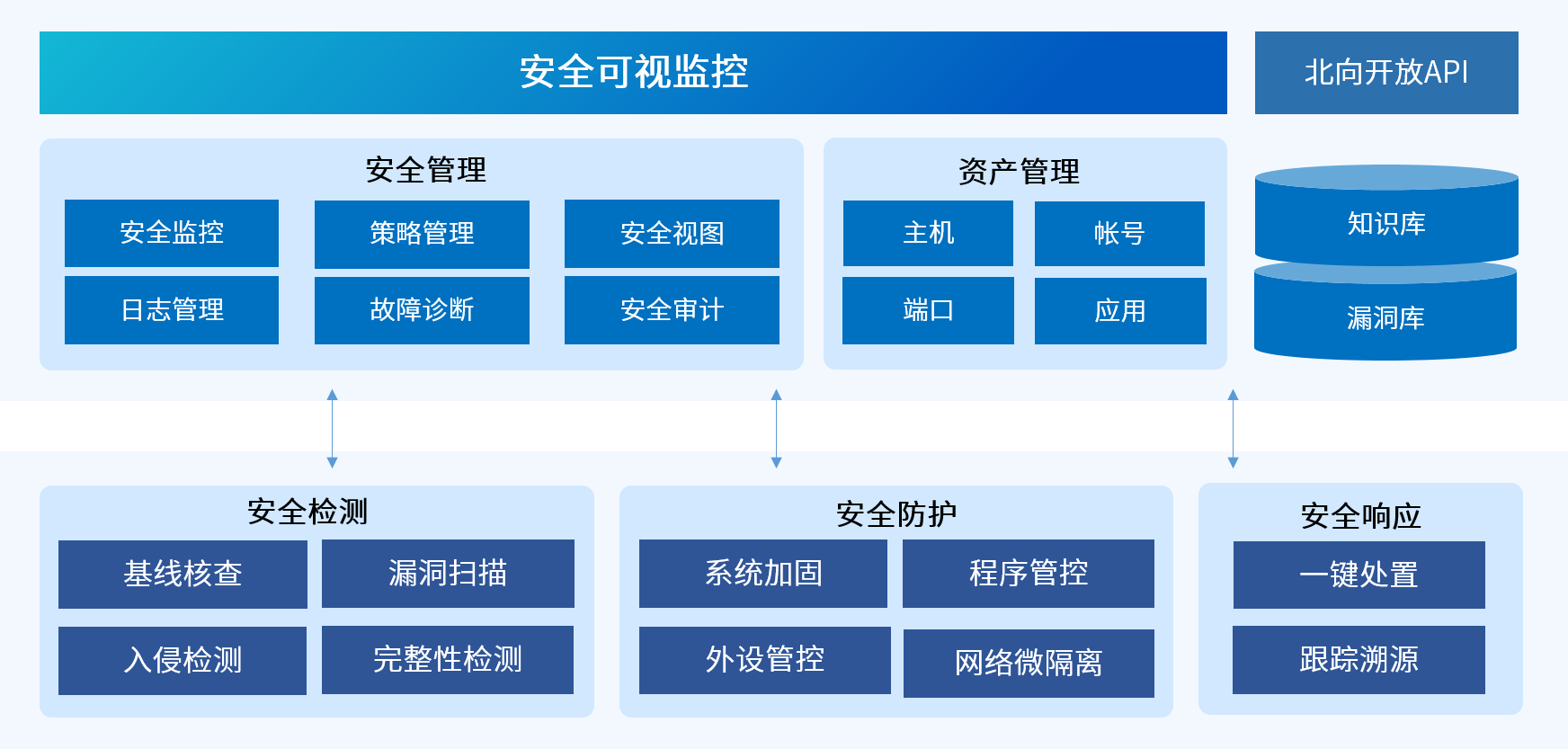 安全可视监控

北向开放API

安全管理

安全监控

策略管理

安全视图

日志管理

故障诊断

安全审计

资产管理

主机

帐号

端口

应用

知识库

漏洞库

安全检测

基线核查

漏洞扫描

入侵检测

完整性检测

安全防护

系统加固

程序管控

外设管控

网络微隔离

安全响应

一键处置

跟踪溯源